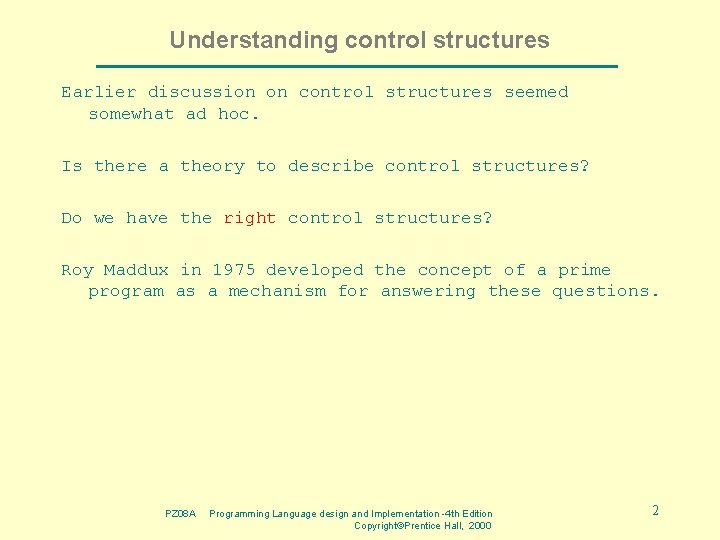 Understanding control structures

Earlier discussion on control structures seemed somewhat ad hoc.

Is there a theory to describe control structures?

Do we have the right control structures?

Roy Maddux in 1975 developed the concept of a prime program as a mechanism for answering these questions.

PZ08A Programming Language design and Implementation -4th Edition
Copyright©Prentice Hall, 2000

2